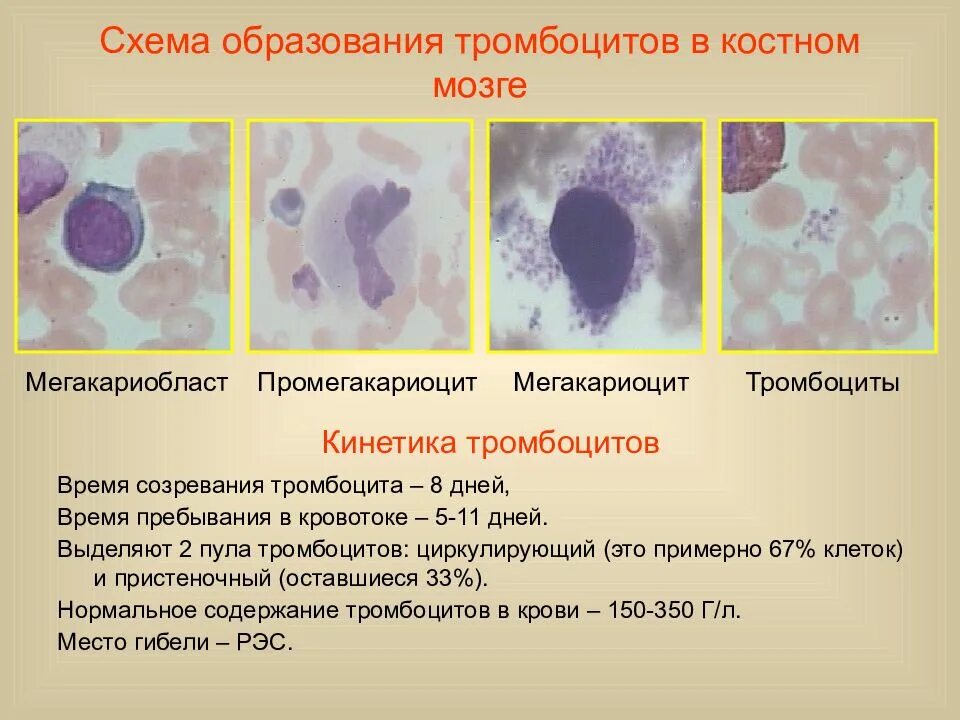 Схема образования тромбоцитов в костном мозге

Мегакариобласт Промегакариоцит Мегакариоцит Тромбоциты

Кинетика тромбоцитов

Время созревания тромбоцита – 8 дней,

Время пребывания в кровотоке – 5-11 дней.

Выделяют 2 пула тромбоцитов: циркулирующий (это примерно 67% клеток) и пристеночный (оставшиеся 33%).

Нормальное содержание тромбоцитов в крови – 150-350 Г/л.

Место гибели – РЭС.